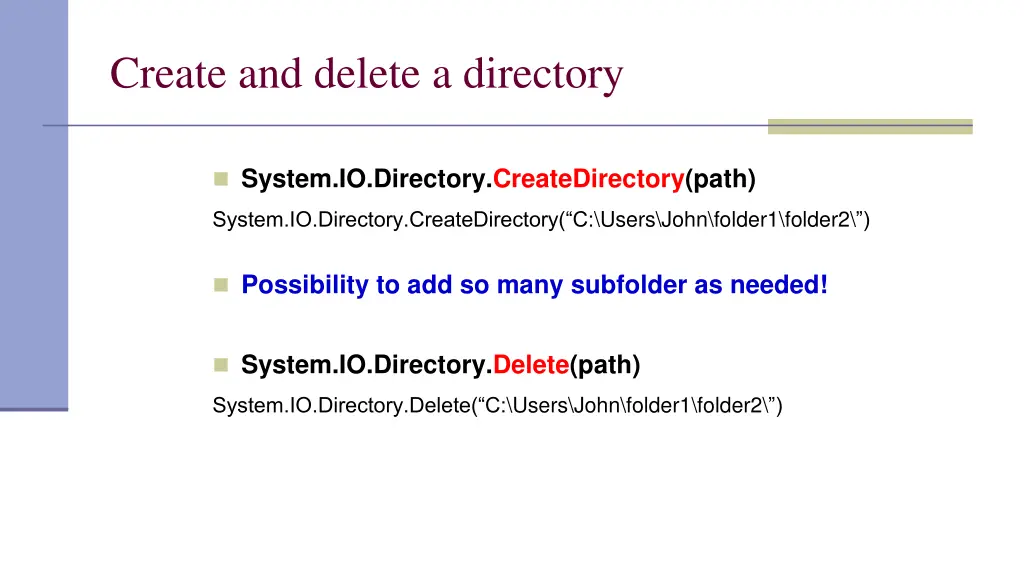 Create and delete a directory

System.IO.Directory.CreateDirectory(path)

System.IO.Directory.CreateDirectory(“C:\Users\John\folder1\folder2\”)

Possibility to add so many subfolder as needed!

System.IO.Directory.Delete(path)

System.IO.Directory.Delete(“C:\Users\John\folder1\folder2\”)